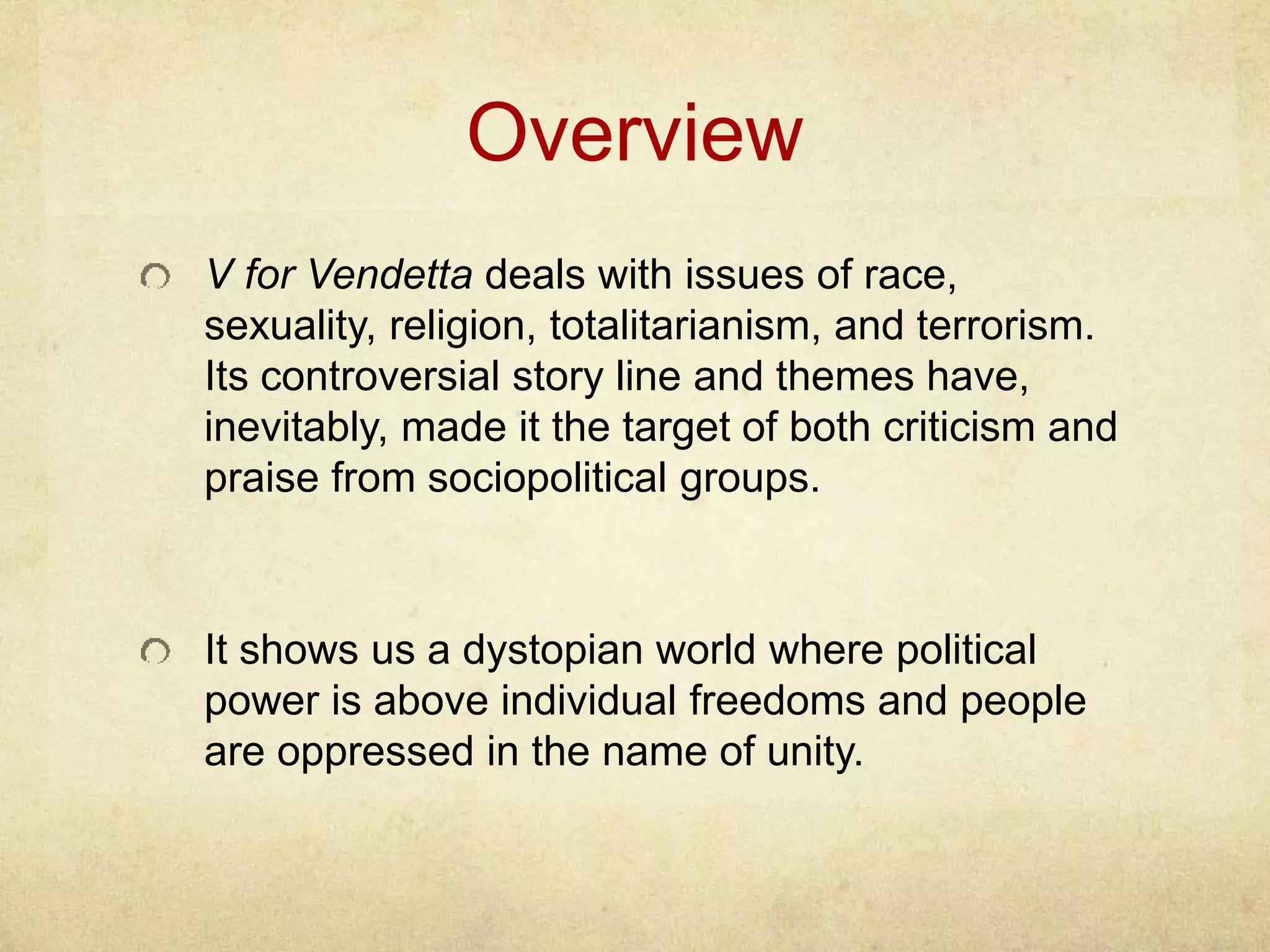 Overview

• V for Vendetta deals with issues of race, sexuality, religion, totalitarianism, and terrorism. Its controversial story line and themes have, inevitably, made it the target of both criticism and praise from sociopolitical groups.

• It shows us a dystopian world where political power is above individual freedoms and people are oppressed in the name of unity.